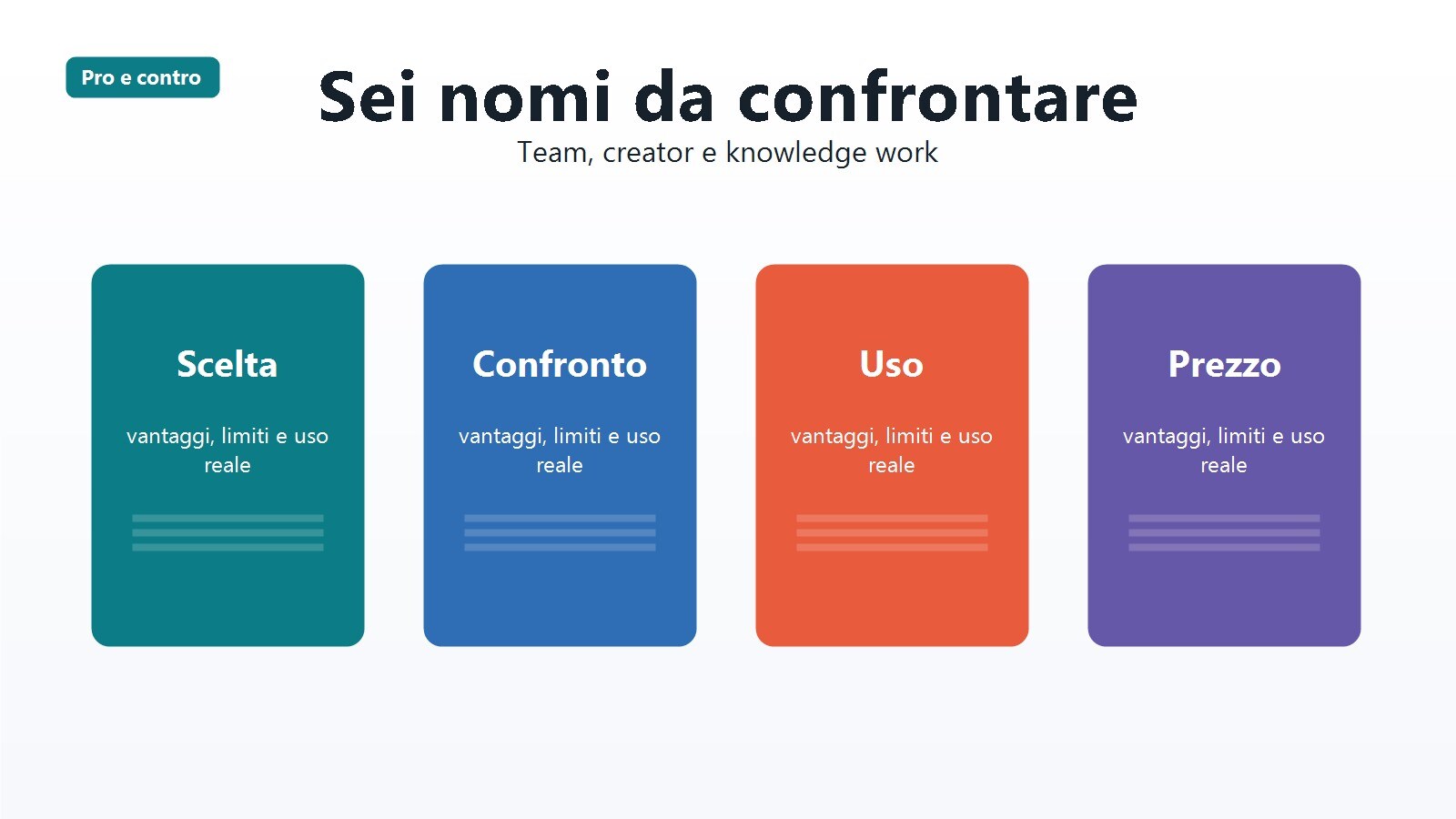 Pro e contro

Sei nomi da confrontare

Team, creator e knowledge work

Scelta

vantaggi, limiti e uso reale

Confronto

vantaggi, limiti e uso reale

Uso

vantaggi, limiti e uso reale

Prezzo

vantaggi, limiti e uso reale